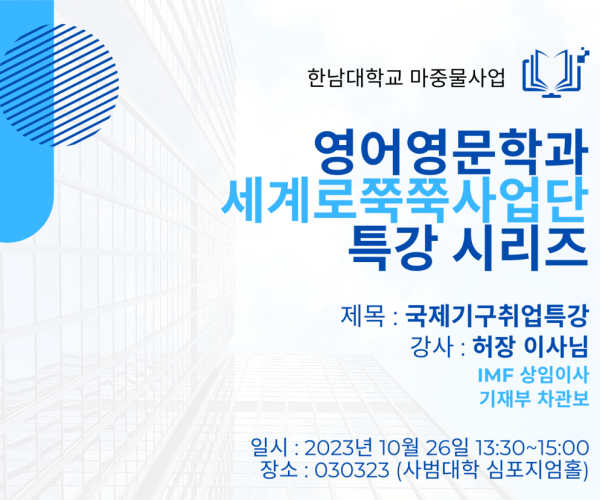 한남대학교 마중물사업

영어영문학과
세계로쭉쭉사업단
특강 시리즈

제목 : 국제기구취업특강
강사 : 허장 이사님
IMF 상임이사
기재부 차관보

일시 : 2023년 10월 26일 13:30~15:00
장소 : 030323 (사범대학 심포지엄홀)